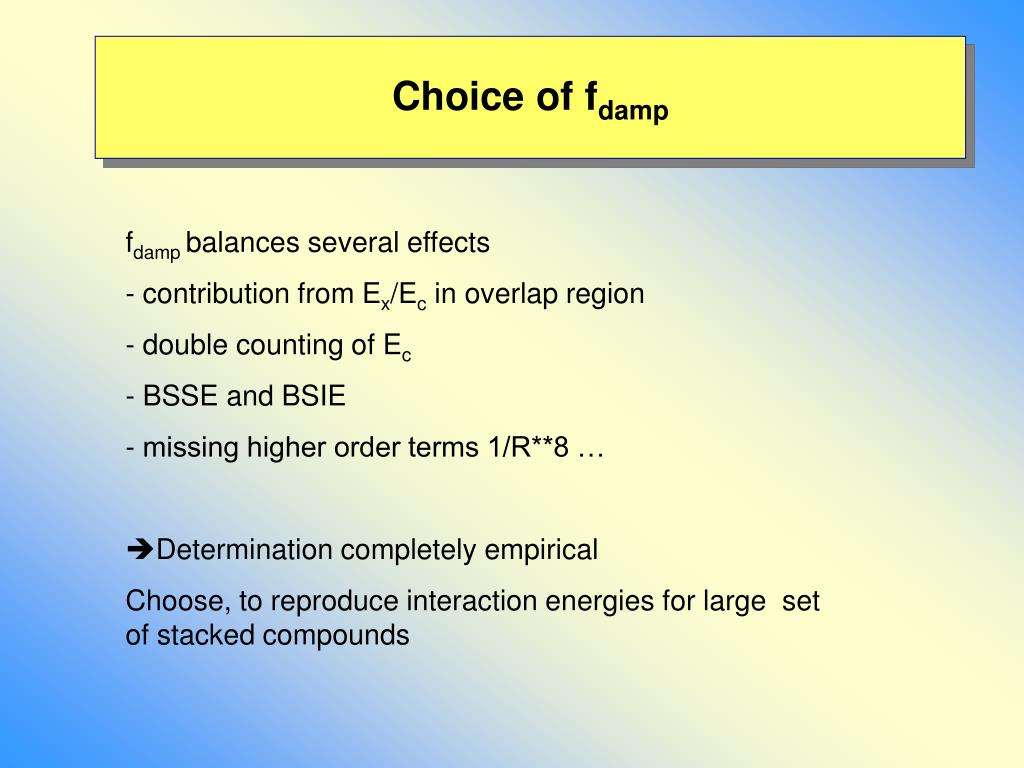 Choice of $f_{damp}$

$f_{damp}$ balances several effects

- contribution from $E_x/E_c$ in overlap region

- double counting of $E_c$

- BSSE and BSIE

- missing higher order terms 1/R**8 …

➔Determination completely empirical

Choose, to reproduce interaction energies for large set of stacked compounds